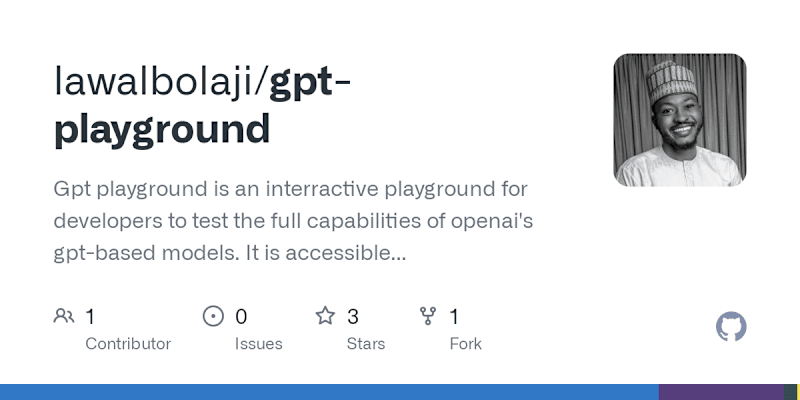 lawalbolaji/gpt-playground

Gpt playground is an interractive playground for developers to test the full capabilities of openai's gpt-based models. It is accessible...

1 Contributor
0 Issues
3 Stars
1 Fork